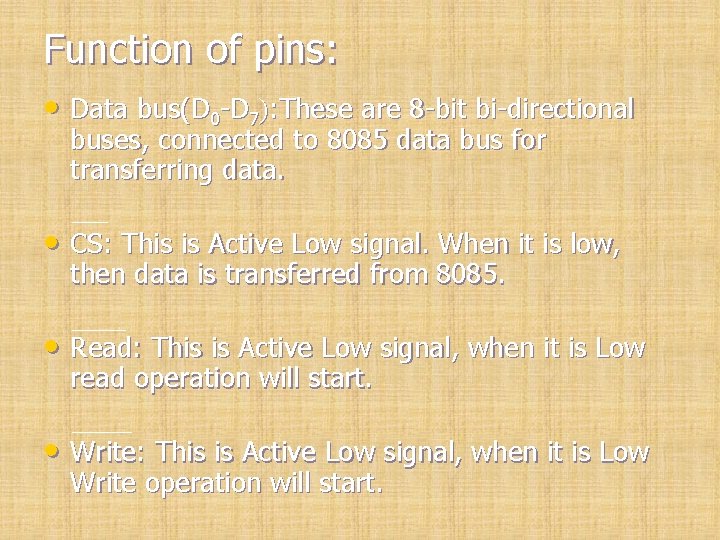 Function of pins:

• Data bus($D_0$-$D_7$):These are 8-bit bi-directional buses, connected to 8085 data bus for transferring data.

• $\overline{CS}$: This is Active Low signal. When it is low, then data is transferred from 8085.

• $\overline{Read}$: This is Active Low signal, when it is Low read operation will start.

• $\overline{Write}$: This is Active Low signal, when it is Low Write operation will start.